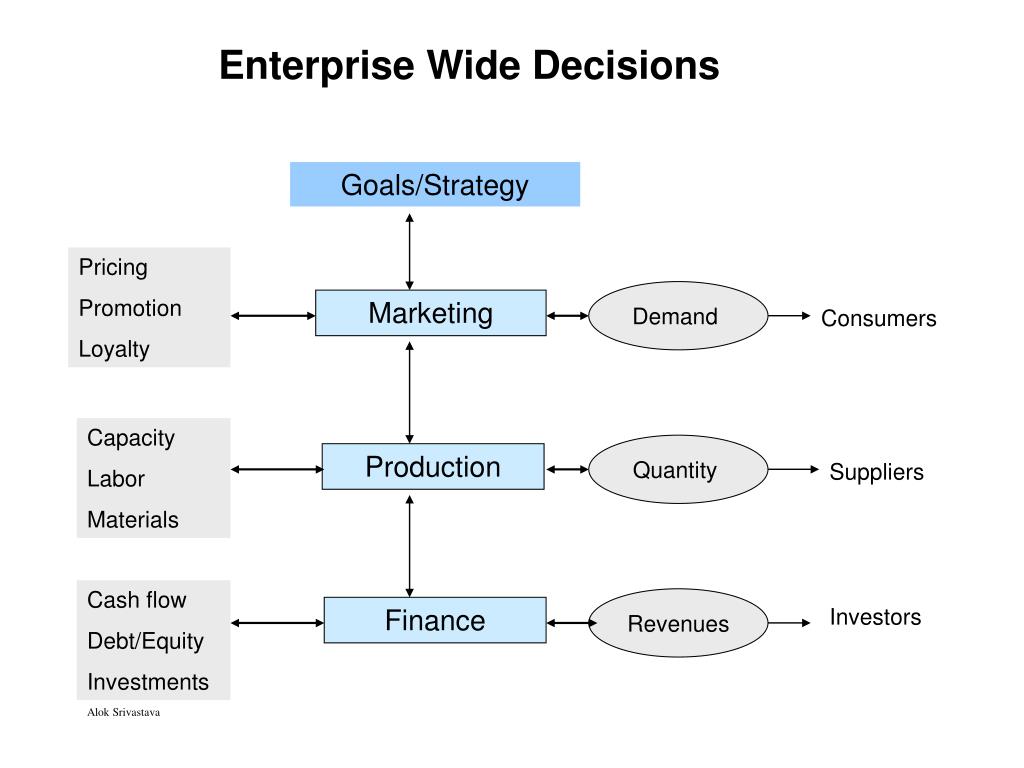 Enterprise Wide Decisions

Goals/Strategy

Pricing
Promotion
Loyalty

Marketing

Demand

Consumers

Capacity
Labor
Materials

Production

Quantity

Suppliers

Cash flow
Debt/Equity
Investments

Finance

Revenues

Investors

Alok Srivastava